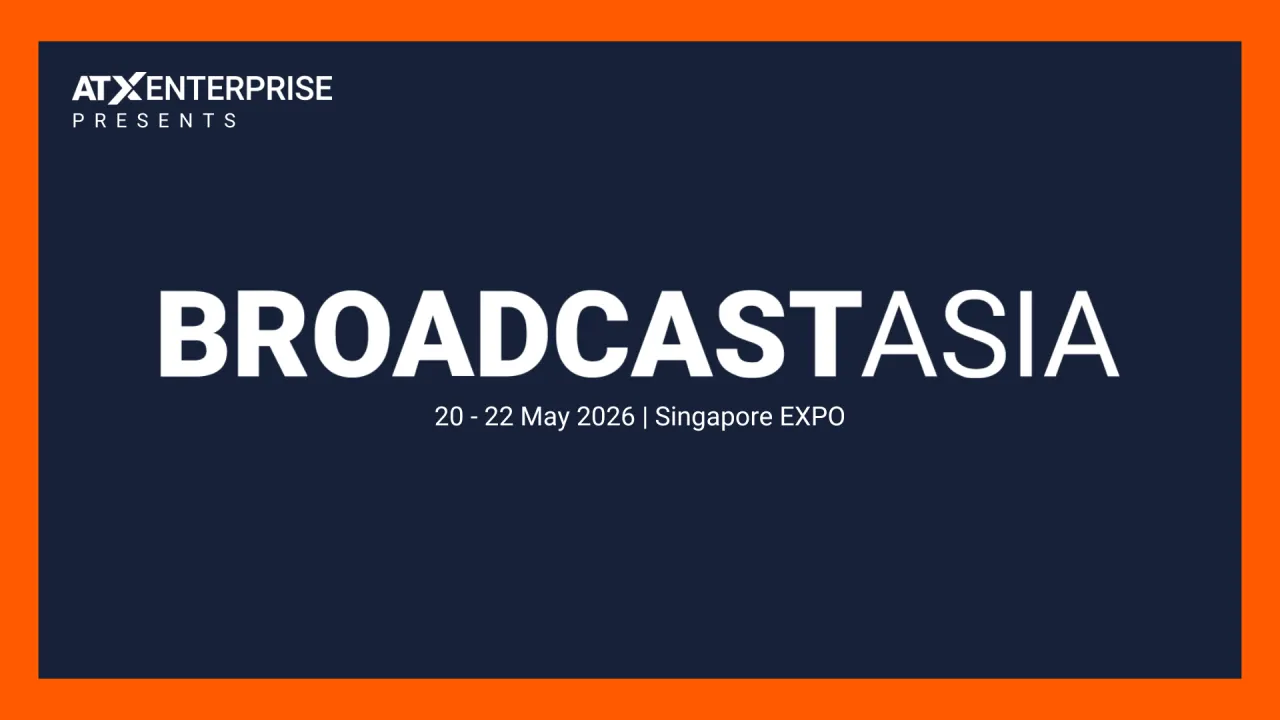 ATXENTERPRISE
PRESENTS

BROADCASTASIA

20 - 22 May 2026 | Singapore EXPO